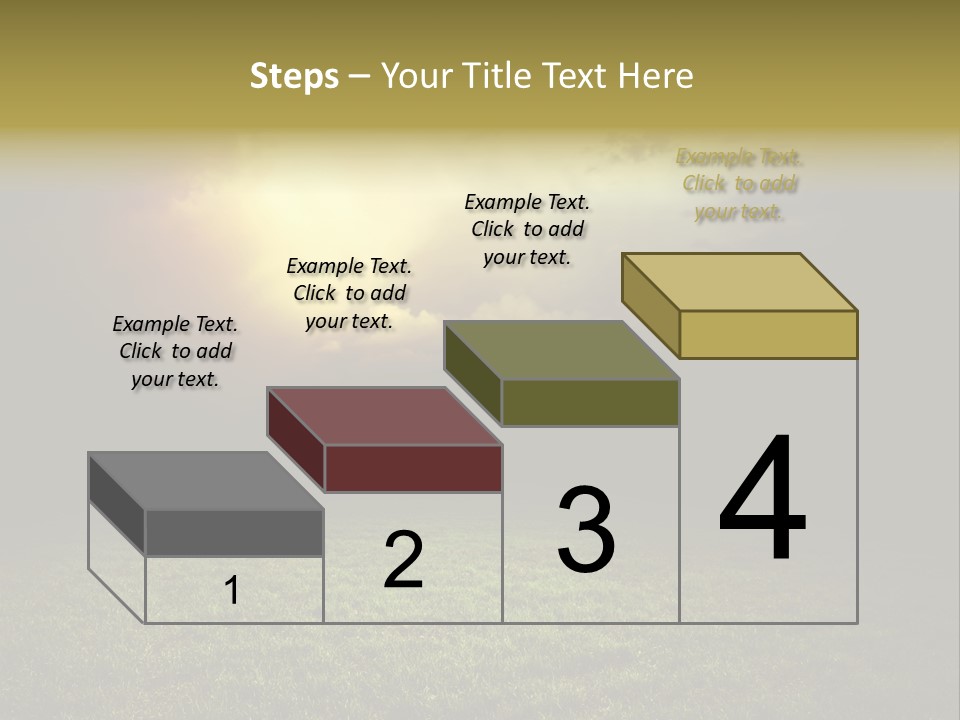 Steps – Your Title Text Here

Example Text. Click to add your text.

Example Text. Click to add your text.

Example Text. Click to add your text.

Example Text. Click to add your text.

1

2

3

4